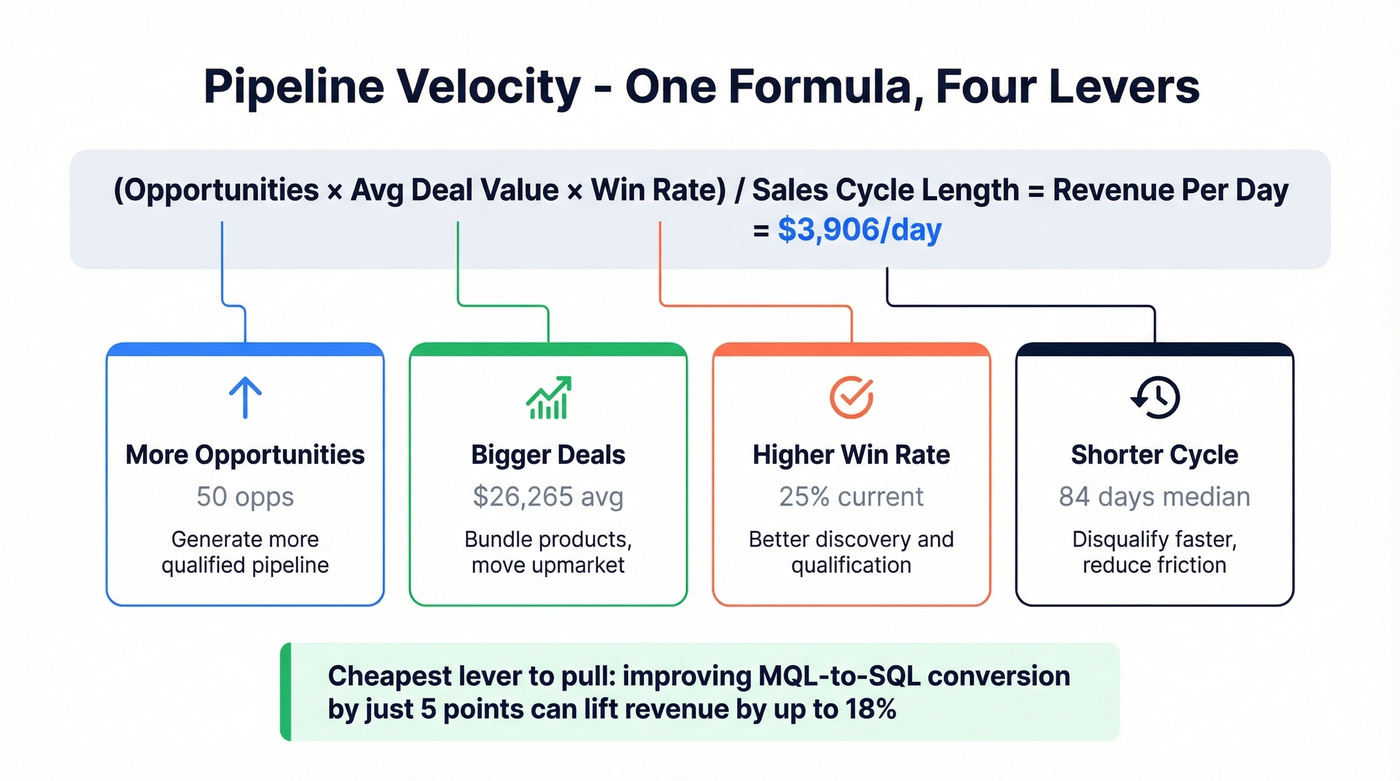 Pipeline Velocity - One Formula, Four Levers

(Opportunities × Avg Deal Value × Win Rate) / Sales Cycle Length = Revenue Per Day
= $3,906/day

More Opportunities
50 opps
Generate more qualified pipeline

Bigger Deals
$26,265 avg
Bundle products, move upmarket

Higher Win Rate
25% current
Better discovery and qualification

Shorter Cycle
84 days median
Disqualify faster, reduce friction

Cheapest lever to pull: improving MQL-to-SQL conversion by just 5 points can lift revenue by up to 18%